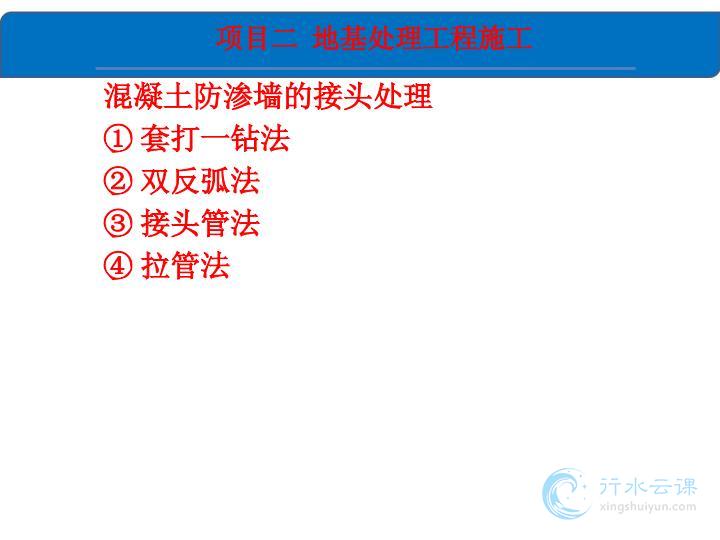 项目二 地基处理工程施工

混凝土防渗墙的接头处理
① 套打一钻法
② 双反弧法
③ 接头管法
④ 拉管法

行水云课
xingshuiyun.com